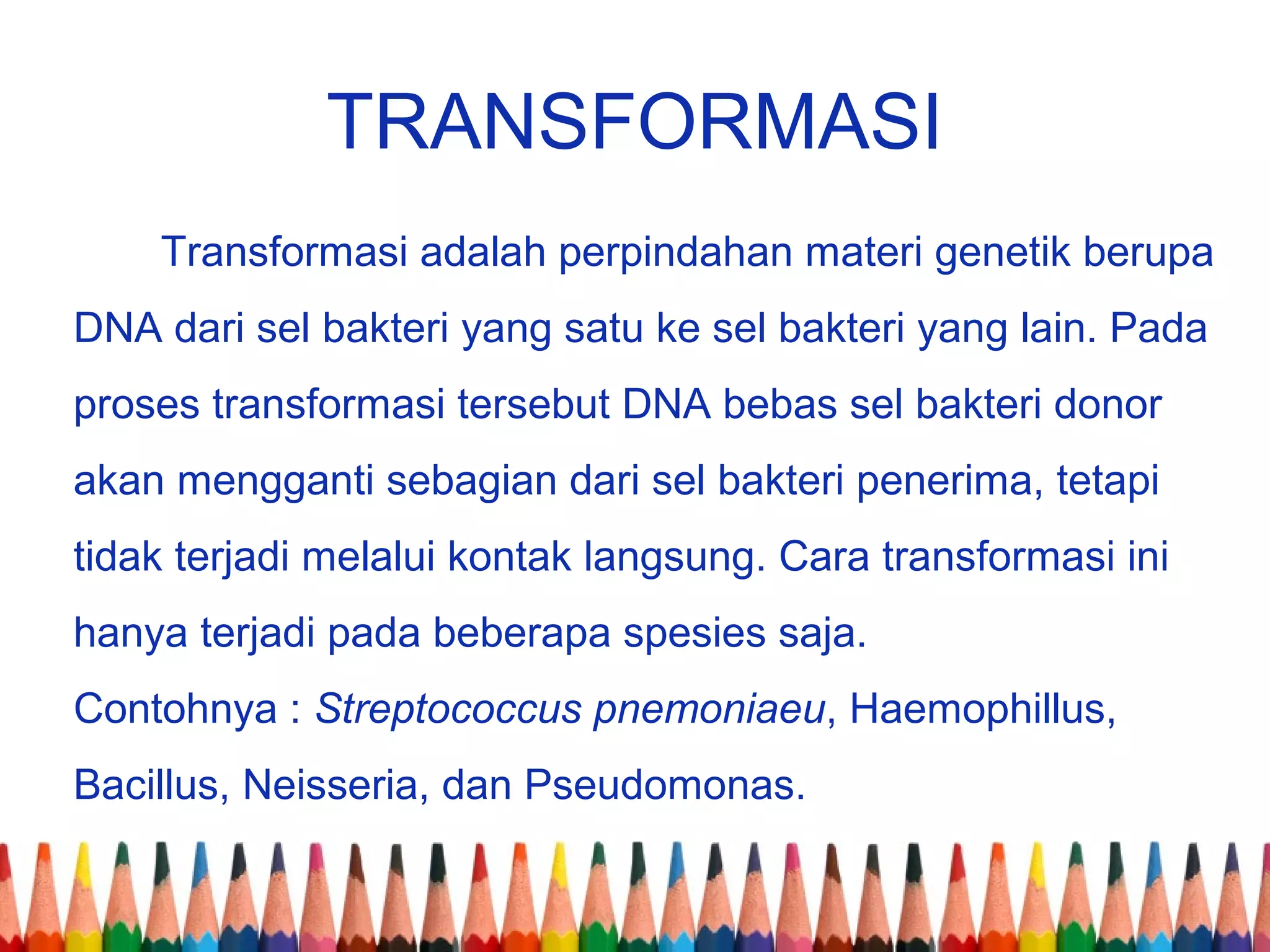 TRANSFORMASI

Transformasi adalah perpindahan materi genetik berupa DNA dari sel bakteri yang satu ke sel bakteri yang lain. Pada proses transformasi tersebut DNA bebas sel bakteri donor akan mengganti sebagian dari sel bakteri penerima, tetapi tidak terjadi melalui kontak langsung. Cara transformasi ini hanya terjadi pada beberapa spesies saja.
Contohnya : Streptococcus pnemoniaeu, Haemophillus, Bacillus, Neisseria, dan Pseudomonas.